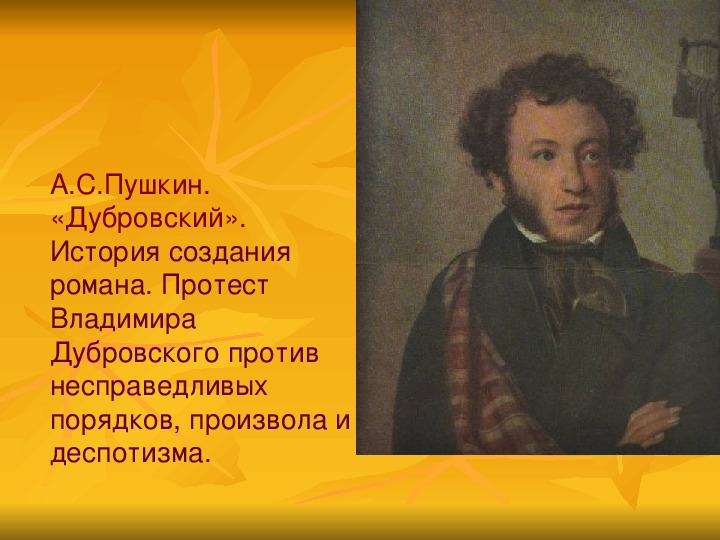 А.С.Пушкин. «Дубровский». История создания романа. Протест Владимира Дубровского против несправедливых порядков, произвола и деспотизма.